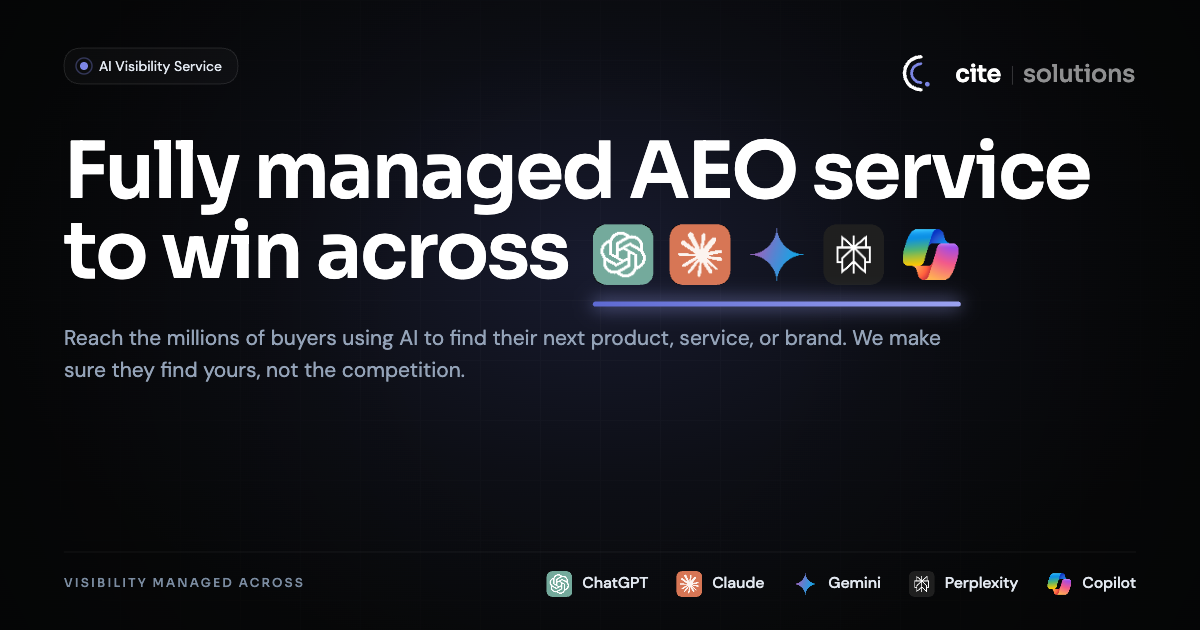 AI Visibility Service

cite | solutions

Fully managed AEO service to win across

Reach the millions of buyers using AI to find their next product, service, or brand. We make sure they find yours, not the competition.

VISIBILITY MANAGED ACROSS

ChatGPT Claude Gemini Perplexity Copilot